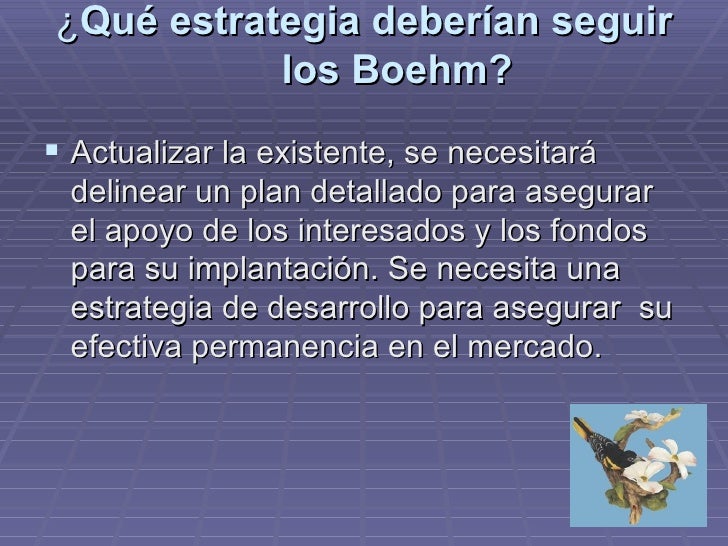 ¿Qué estrategia deberían seguir los Boehm?

▪ Actualizar la existente, se necesitará delinear un plan detallado para asegurar el apoyo de los interesados y los fondos para su implantación. Se necesita una estrategia de desarrollo para asegurar su efectiva permanencia en el mercado.